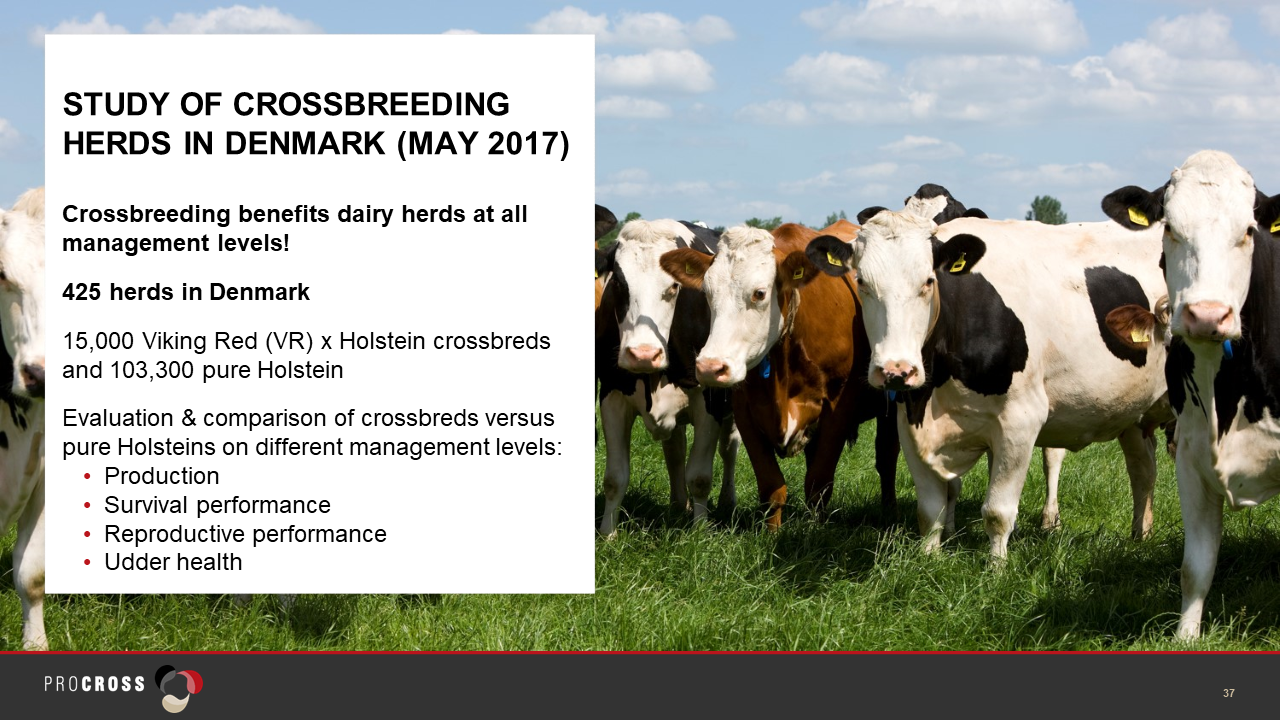 STUDY OF CROSSBREEDING HERDS IN DENMARK (MAY 2017)

Crossbreeding benefits dairy herds at all management levels!

425 herds in Denmark

15,000 Viking Red (VR) x Holstein crossbreds and 103,300 pure Holstein

Evaluation & comparison of crossbreds versus pure Holsteins on different management levels:
• Production
• Survival performance
• Reproductive performance
• Udder health

PROCROSS

37